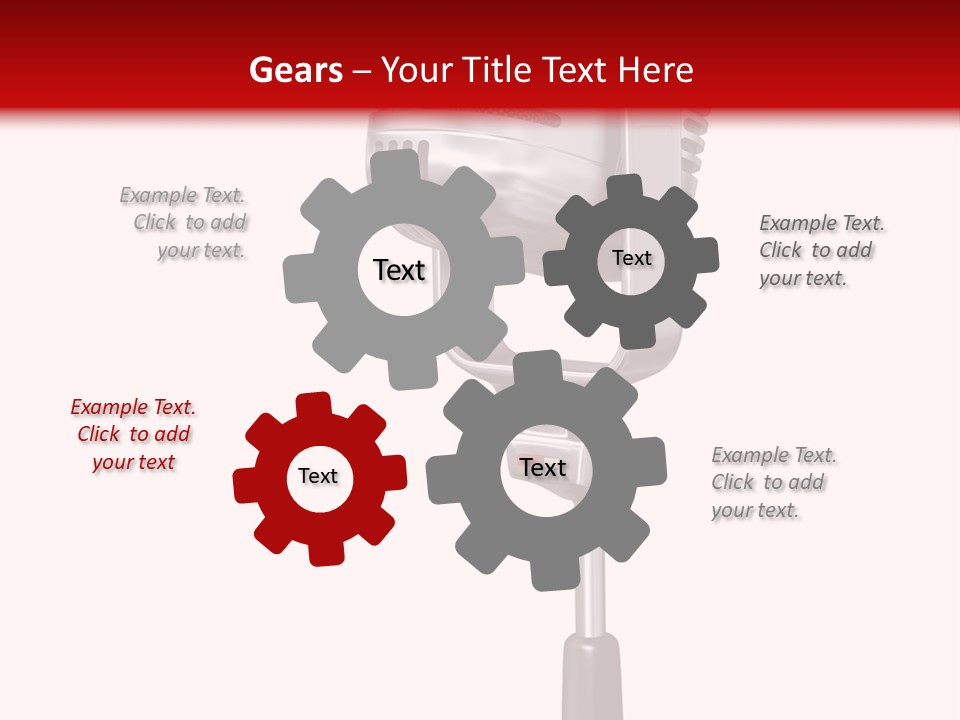 Gears – Your Title Text Here

Example Text. Click to add your text.

Text

Text

Example Text. Click to add your text.

Example Text. Click to add your text

Text

Text

Example Text. Click to add your text.